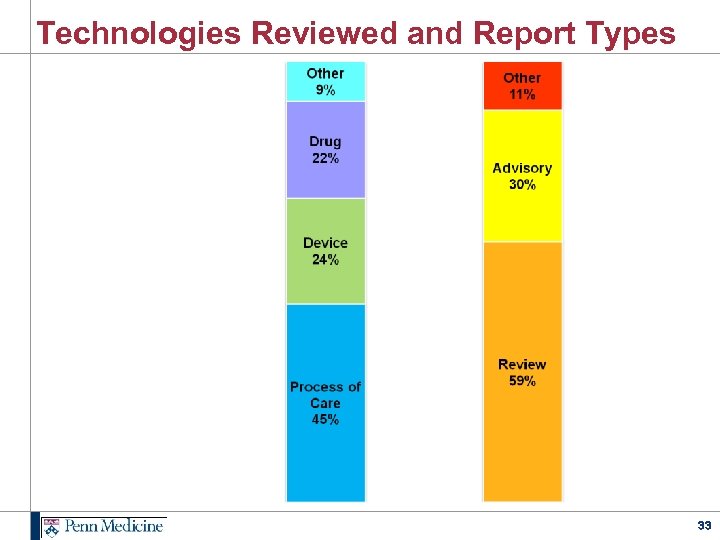 Technologies Reviewed and Report Types

Other
9%

Drug
22%

Device
24%

Process of Care
45%

Other
11%

Advisory
30%

Review
59%

Penn Medicine

33